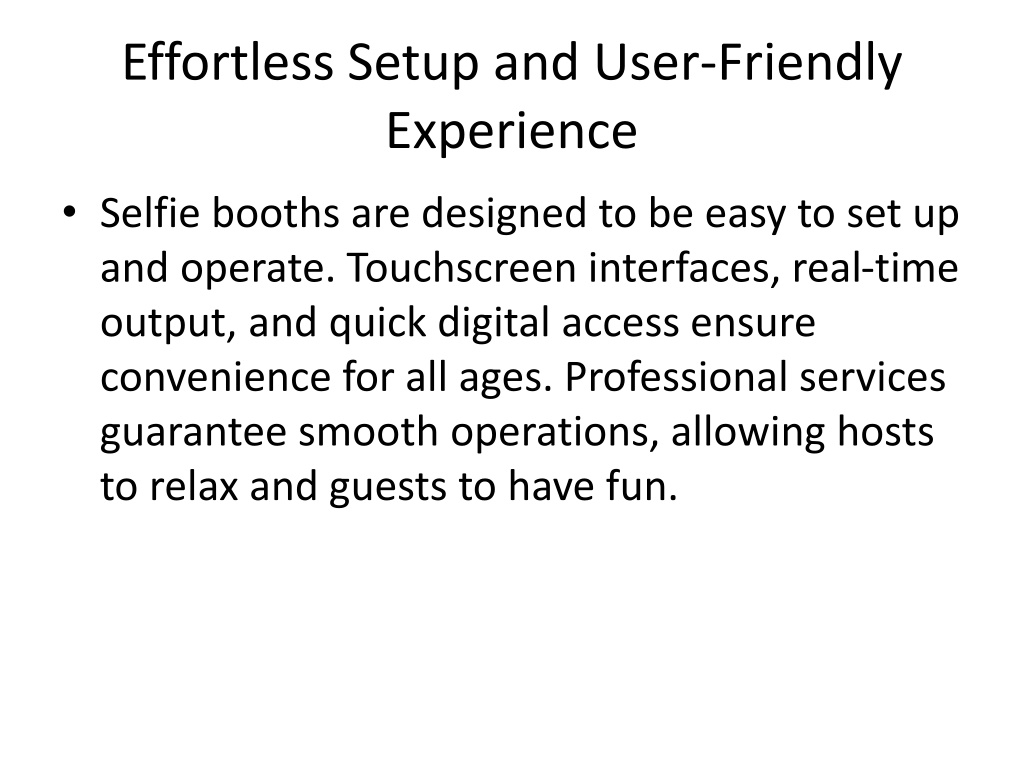 Effortless Setup and User-Friendly Experience

• Selfie booths are designed to be easy to set up and operate. Touchscreen interfaces, real-time output, and quick digital access ensure convenience for all ages. Professional services guarantee smooth operations, allowing hosts to relax and guests to have fun.